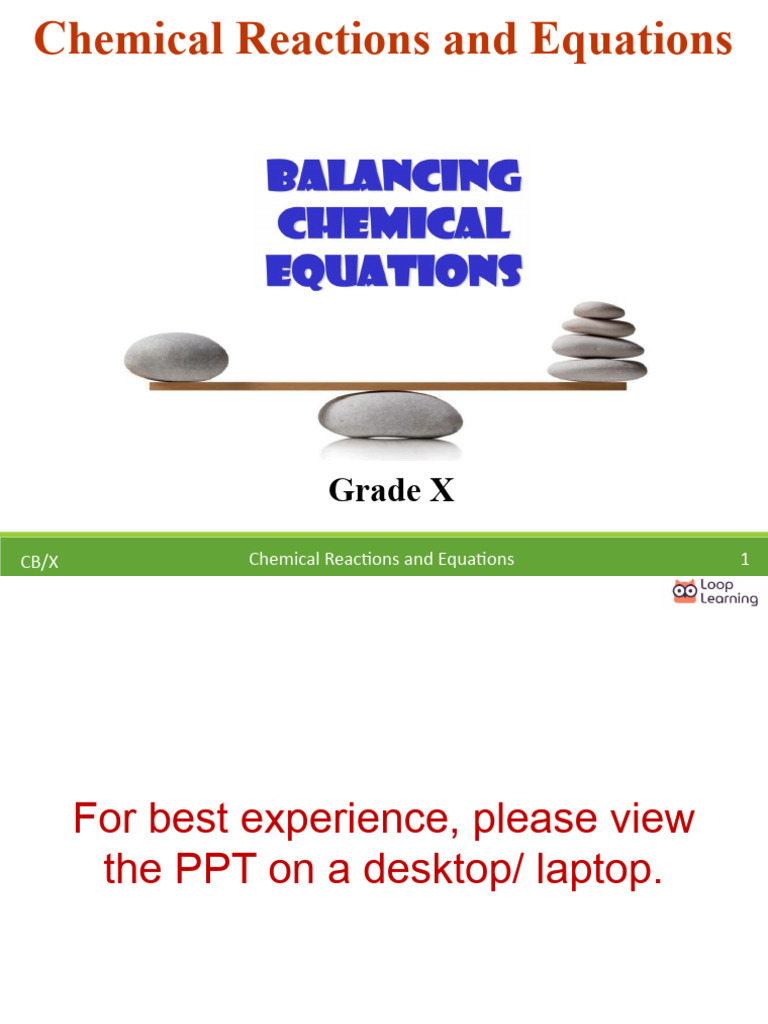 Chemical Reactions and Equations

BALANCING CHEMICAL EQUATIONS

Grade X

CB/X Chemical Reactions and Equations 1

Loop Learning

For best experience, please view the PPT on a desktop/ laptop.